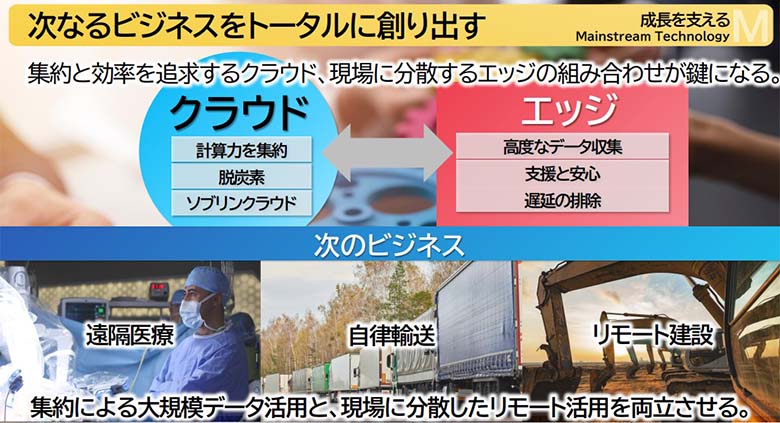 次なるビジネスをトータルに創り出す

成長を支える
Mainstream Technology

M

集約と効率を追求するクラウド、現場に分散するエッジの組み合わせが鍵になる。

クラウド

計算力を集約

脱炭素

ソブリンクラウド

エッジ

高度なデータ収集

支援と安心

遅延の排除

次のビジネス

遠隔医療

自律輸送

リモート建設

集約による大規模データ活用と、現場に分散したリモート活用を両立させる。